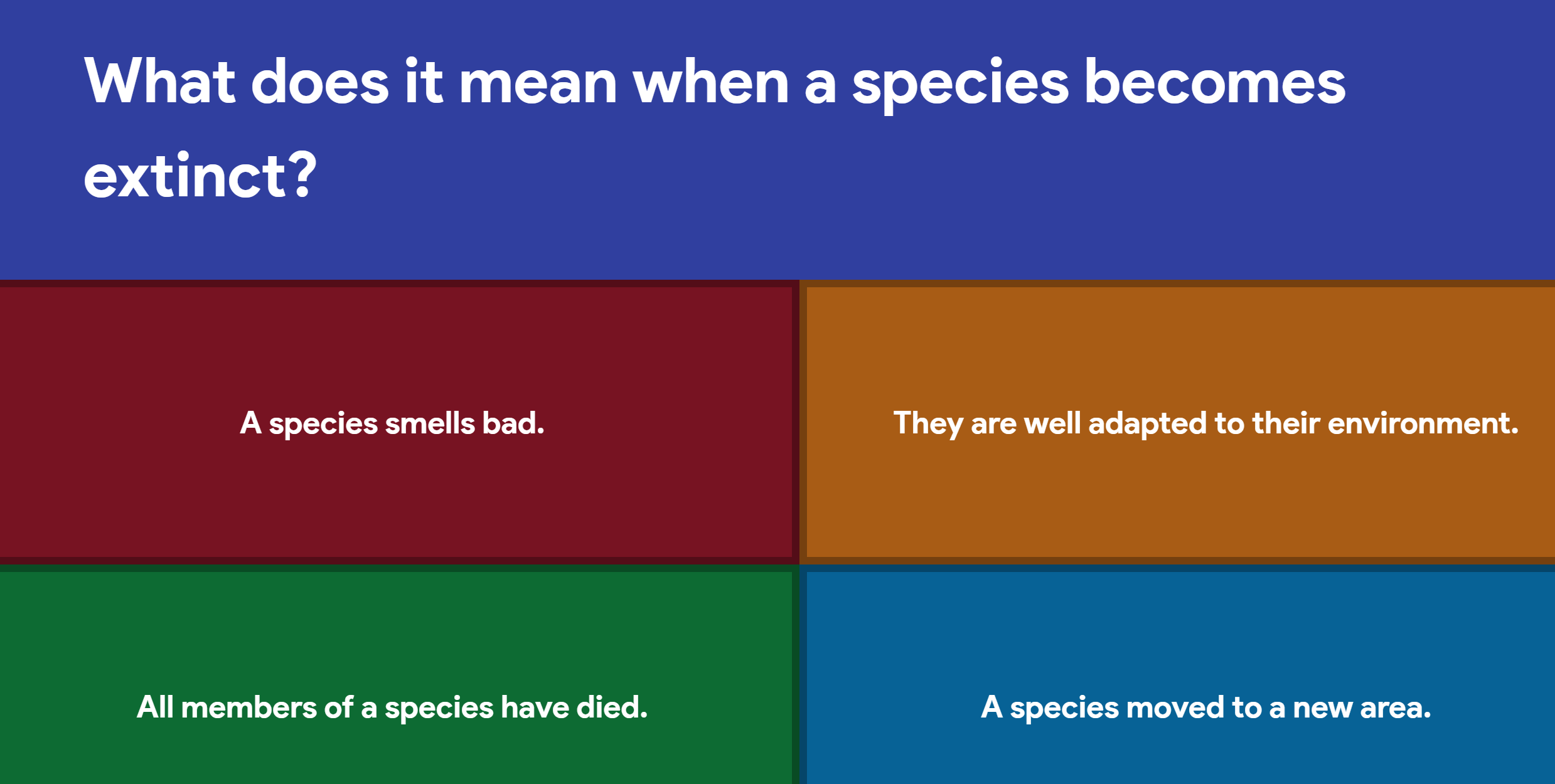 What does it mean when a species becomes extinct?

A species smells bad.

They are well adapted to their environment.

All members of a species have died.

A species moved to a new area.